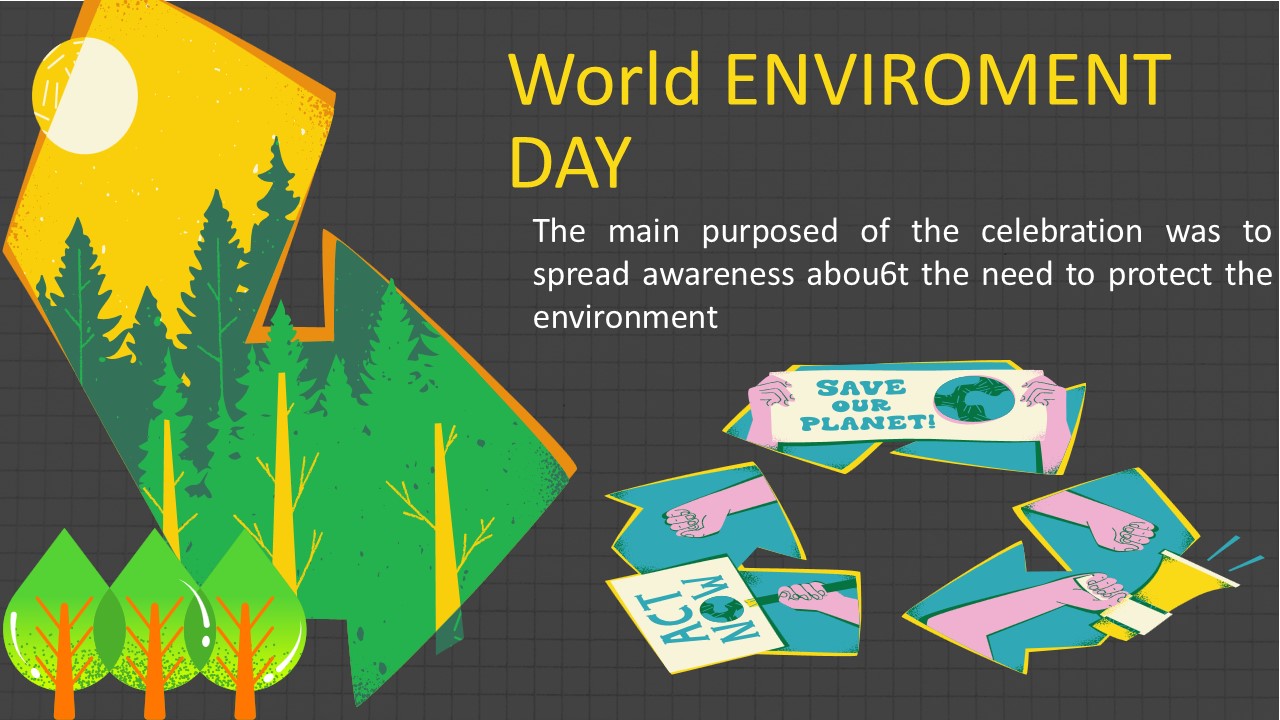 World ENVIROMENT DAY

The main purposed of the celebration was to spread awareness abou6t the need to protect the environment

SAVE OUR PLANET!

ACT NOW